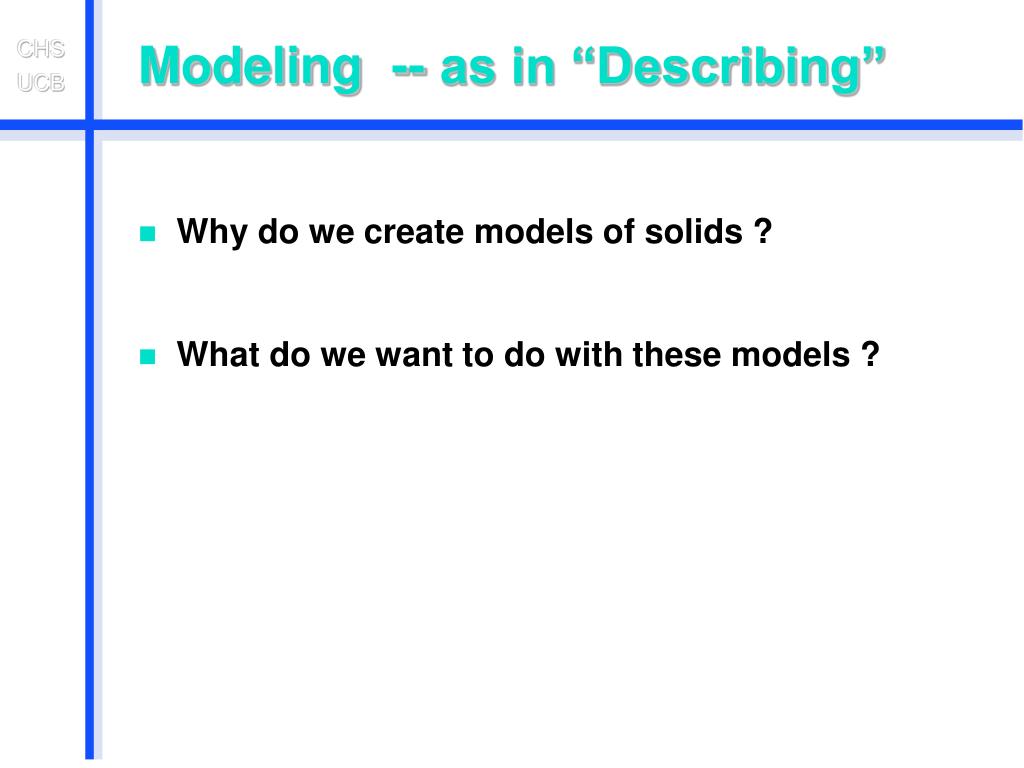 CHS
UCB

Modeling -- as in “Describing”

Why do we create models of solids ?

What do we want to do with these models ?